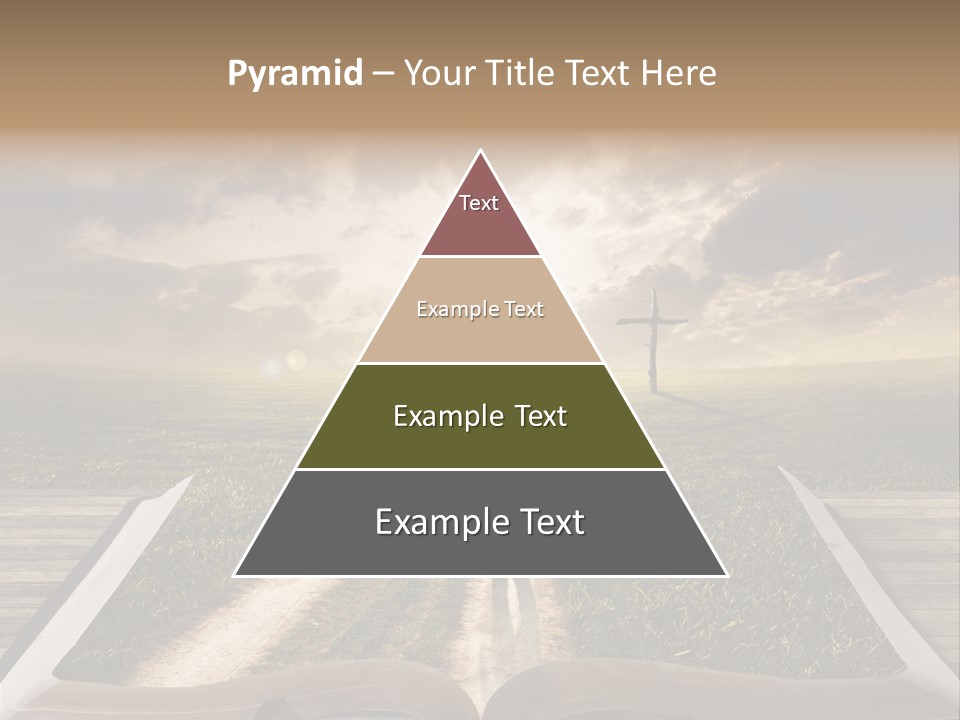 Pyramid – Your Title Text Here

Text

Example Text

Example Text

Example Text